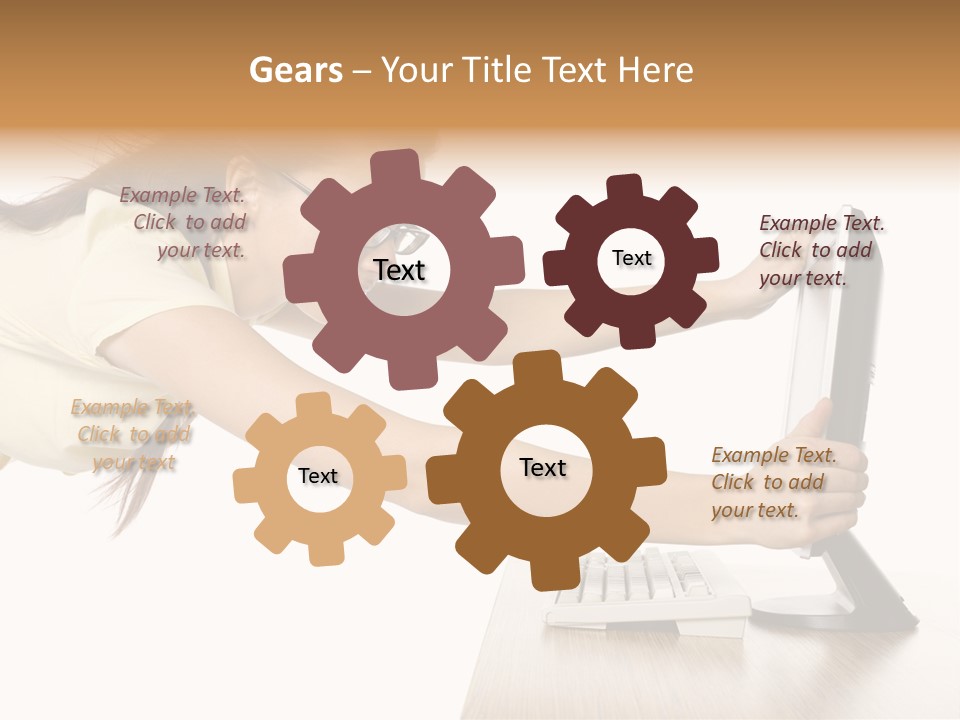 Gears – Your Title Text Here

Example Text. Click to add your text.

Text

Text

Example Text. Click to add your text.

Example Text. Click to add your text

Text

Text

Example Text. Click to add your text.